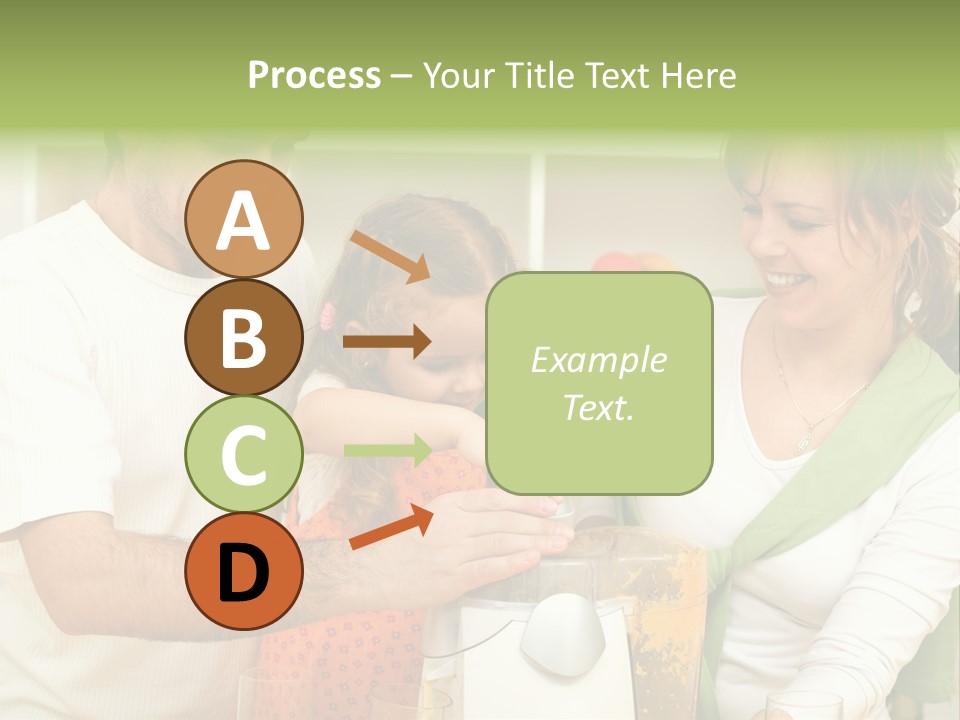 Process – Your Title Text Here

A

B

C

D

Example Text.